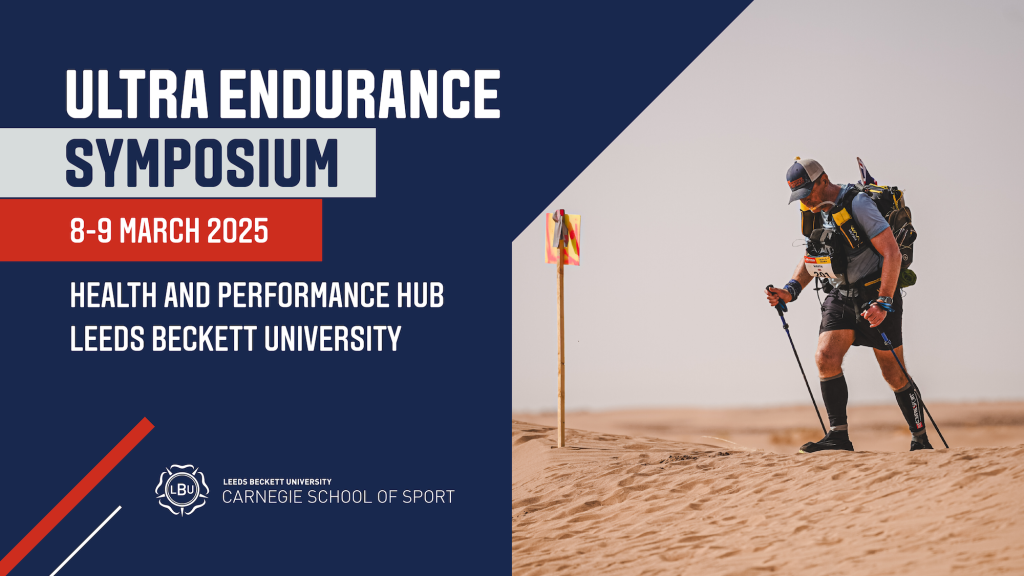 ULTRA ENDURANCE
SYMPOSIUM

8-9 MARCH 2025

HEALTH AND PERFORMANCE HUB
LEEDS BECKETT UNIVERSITY

LBU
LEEDS BECKETT UNIVERSITY
CARNEGIE SCHOOL OF SPORT